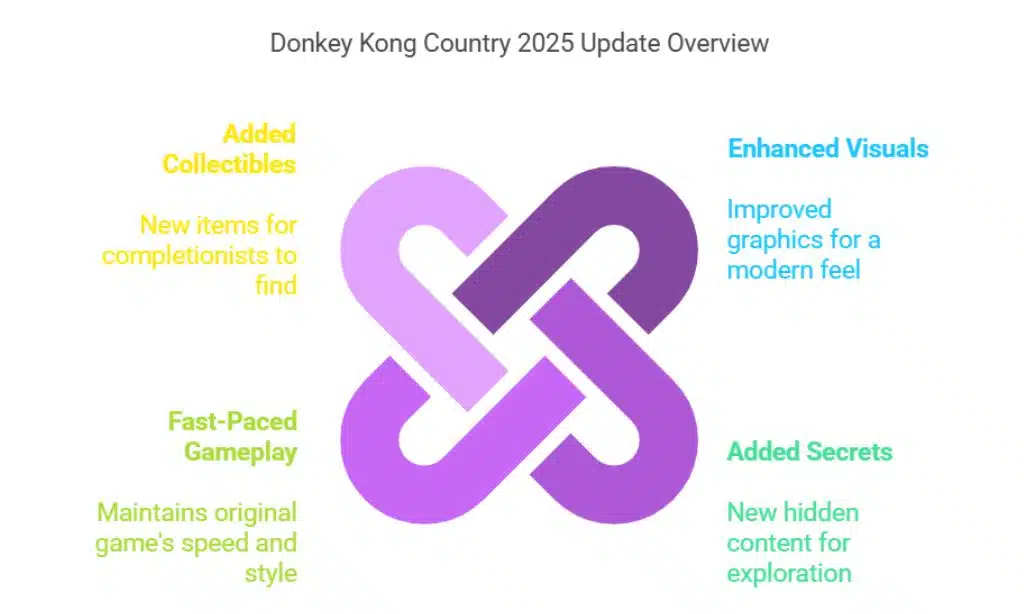 Donkey Kong Country 2025 Update Overview

Added Collectibles

New items for completionists to find

Enhanced Visuals

Improved graphics for a modern feel

Fast-Paced Gameplay

Maintains original game's speed and style

Added Secrets

New hidden content for exploration